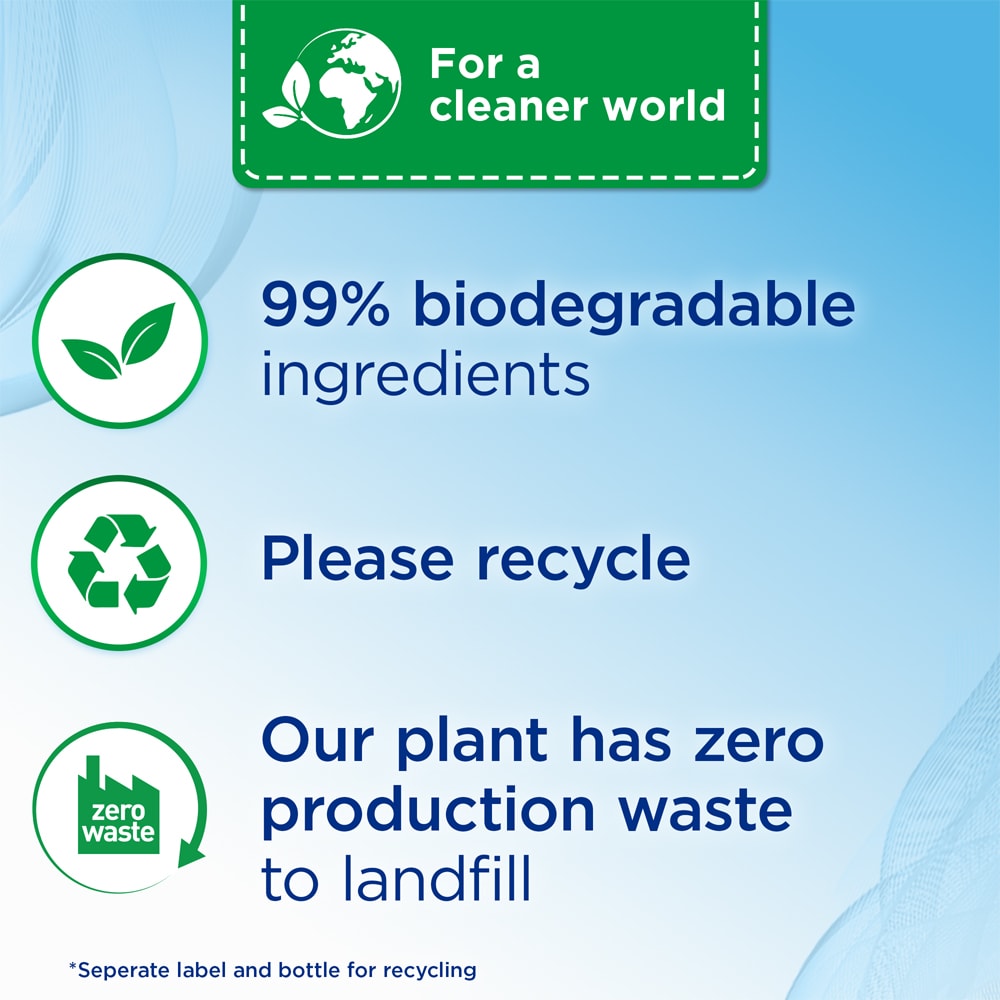 For a cleaner world

99% biodegradable ingredients

Please recycle

zero waste

Our plant has zero production waste to landfill

*Seperate label and bottle for recycling